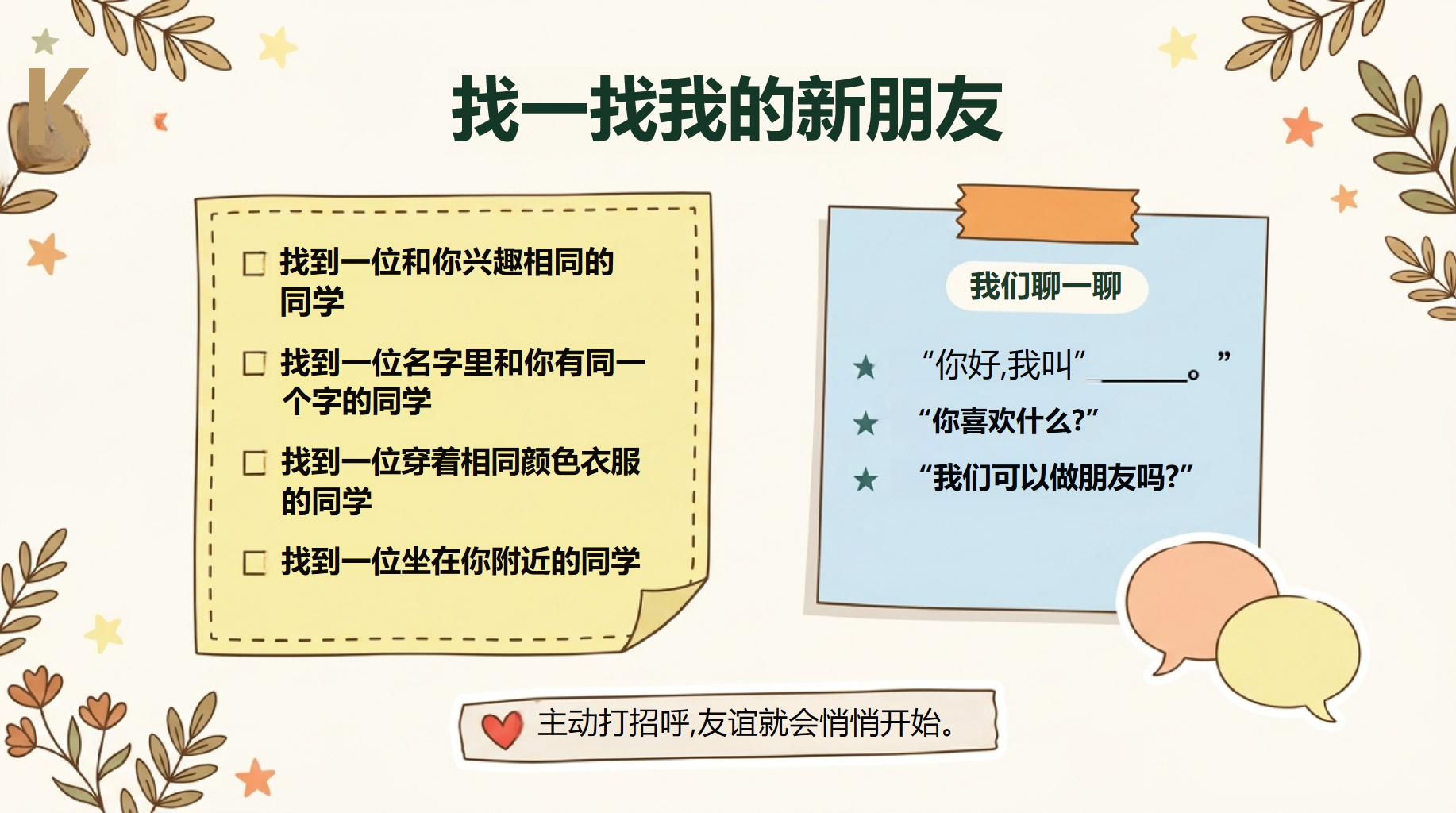 K

找一找我的新朋友

☐ 找到一位和你兴趣相同的同学

☐ 找到一位名字里和你有同一个字的同学

☐ 找到一位穿着相同颜色衣服的同学

☐ 找到一位坐在你附近的同学

我们聊一聊

★ “你好,我叫”______。”

★ “你喜欢什么?”

★ “我们可以做朋友吗?”

主动打招呼,友谊就会悄悄开始。